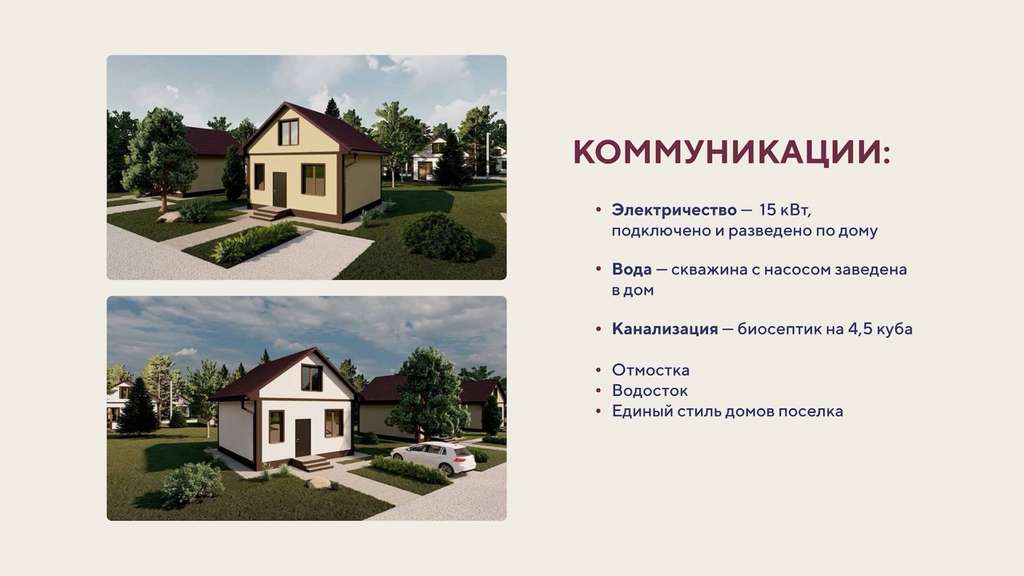 КОММУНИКАЦИИ:

• Электричество — 15 кВт, подключено и разведено по дому

• Вода — скважина с насосом заведена в дом

• Канализация — биосептик на 4,5 куба

• Отмостка
• Водосток
• Единый стиль домов поселка